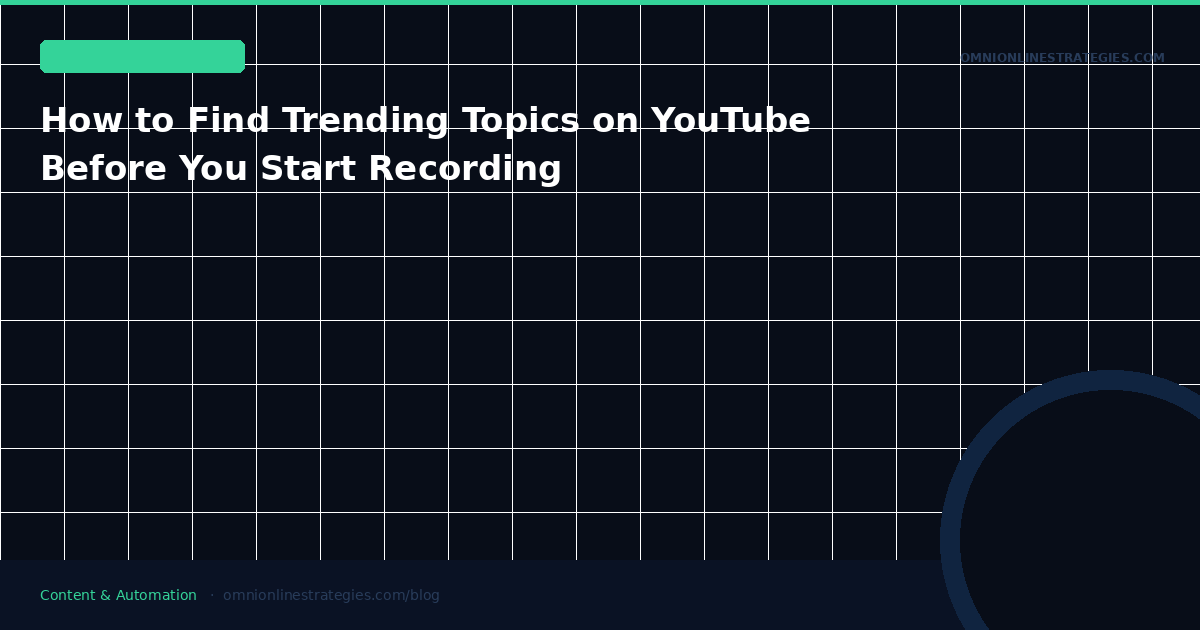 OMNIONLINESTRATEGIES.COM

How to Find Trending Topics on YouTube Before You Start Recording

Content & Automation · omnionlinestrategies.com/blog